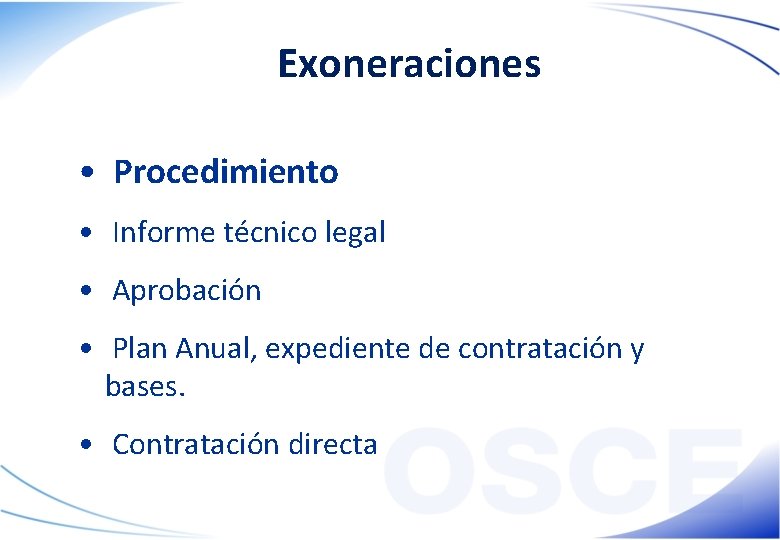 Exoneraciones

• Procedimiento

• Informe técnico legal

• Aprobación

• Plan Anual, expediente de contratación y bases.

• Contratación directa

OSCE